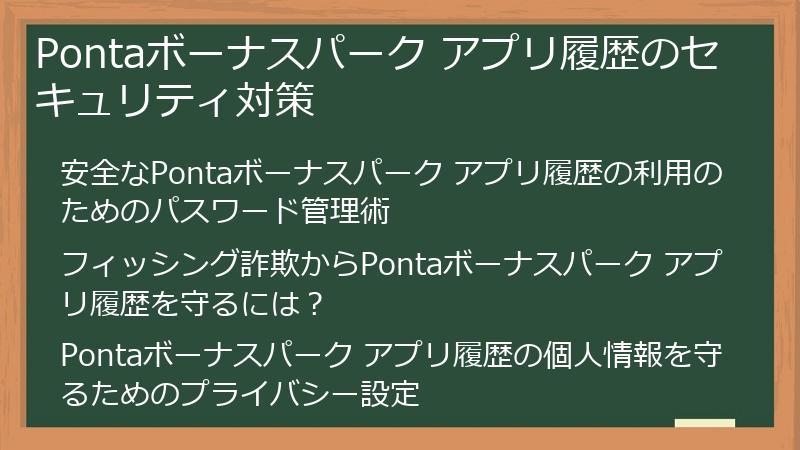 Pontaボーナスパーク アプリ履歴のセキュリティ対策

安全なPontaボーナスパーク アプリ履歴の利用のためのパスワード管理術

フィッシング詐欺からPontaボーナスパーク アプリ履歴を守るには？

Pontaボーナスパーク アプリ履歴の個人情報を守るためのプライバシー設定